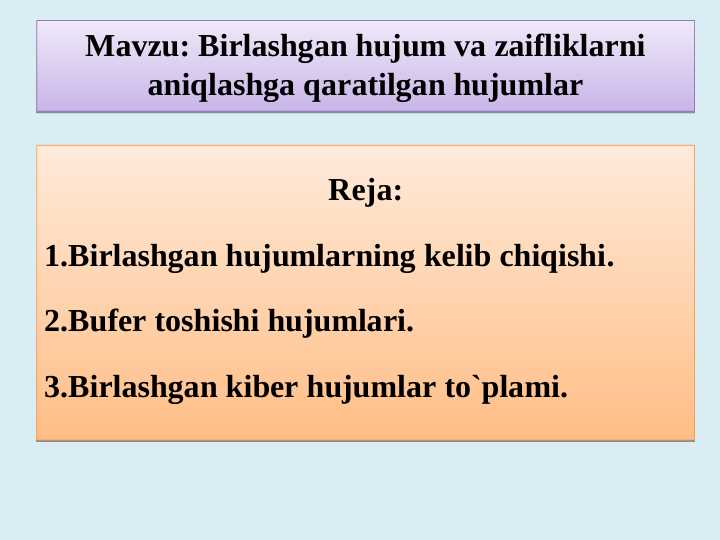 Mavzu: Birlashgan hujum va zaifliklarni aniqlashga qaratilgan hujumlar

Reja:

1.Birlashgan hujumlarning kelib chiqishi.

2.Bufer toshishi hujumlari.

3.Birlashgan kiber hujumlar to`plami.